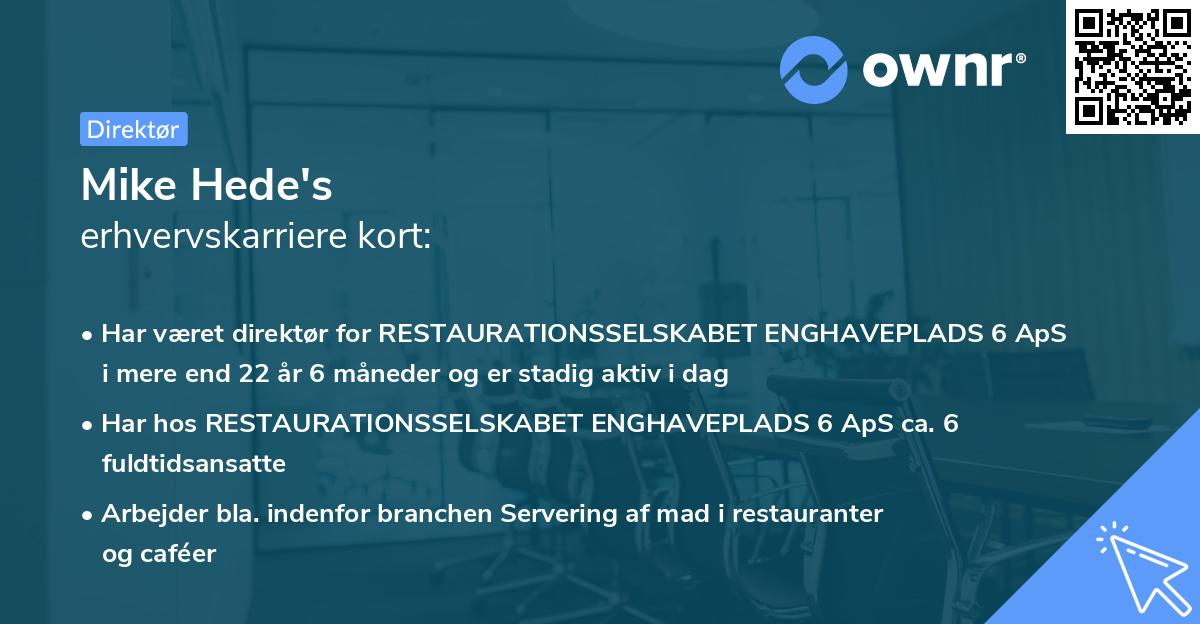 ownr®

Direktør

Mike Hede's
erhvervskarriere kort:

• Har været direktør for RESTAURATIONSSELSKABET ENGHAVEPLADS 6 ApS i mere end 22 år 6 måneder og er stadig aktiv i dag

• Har hos RESTAURATIONSSELSKABET ENGHAVEPLADS 6 ApS ca. 6 fuldtidsansatte

• Arbejder bla. indenfor branchen Servering af mad i restauranter og caféer